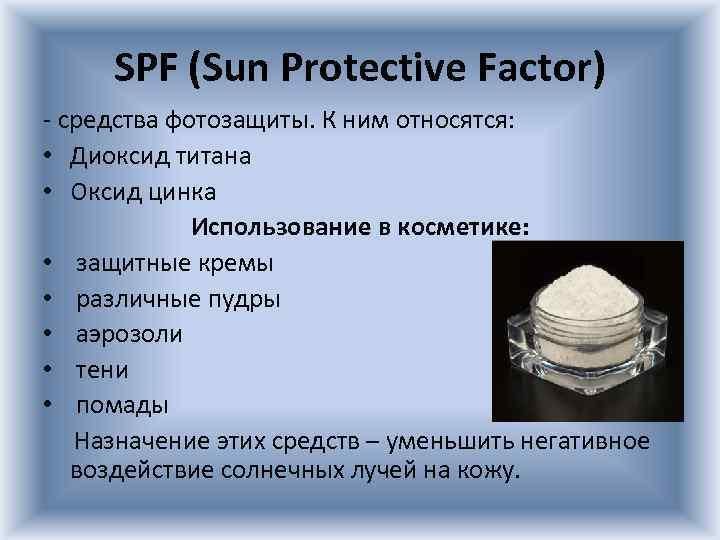 SPF (Sun Protective Factor)

- средства фотозащиты. К ним относятся:
• Диоксид титана
• Оксид цинка

Использование в косметике:
• защитные кремы
• различные пудры
• аэрозоли
• тени
• помады

Назначение этих средств – уменьшить негативное воздействие солнечных лучей на кожу.